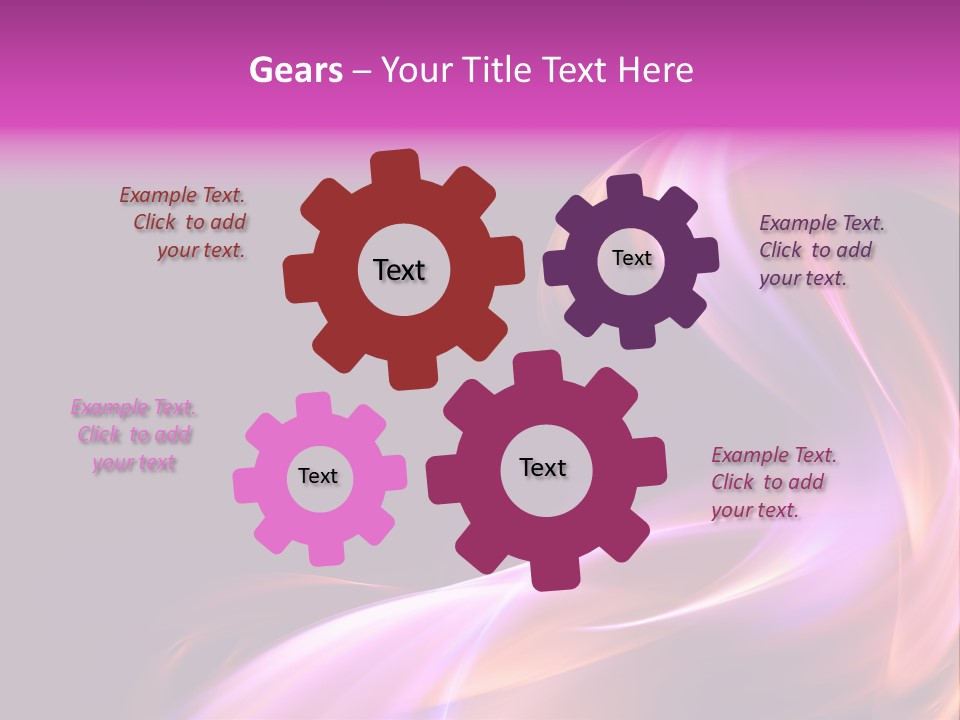 Gears – Your Title Text Here

Example Text. Click to add your text.

Text

Text

Example Text. Click to add your text.

Example Text. Click to add your text

Text

Text

Example Text. Click to add your text.